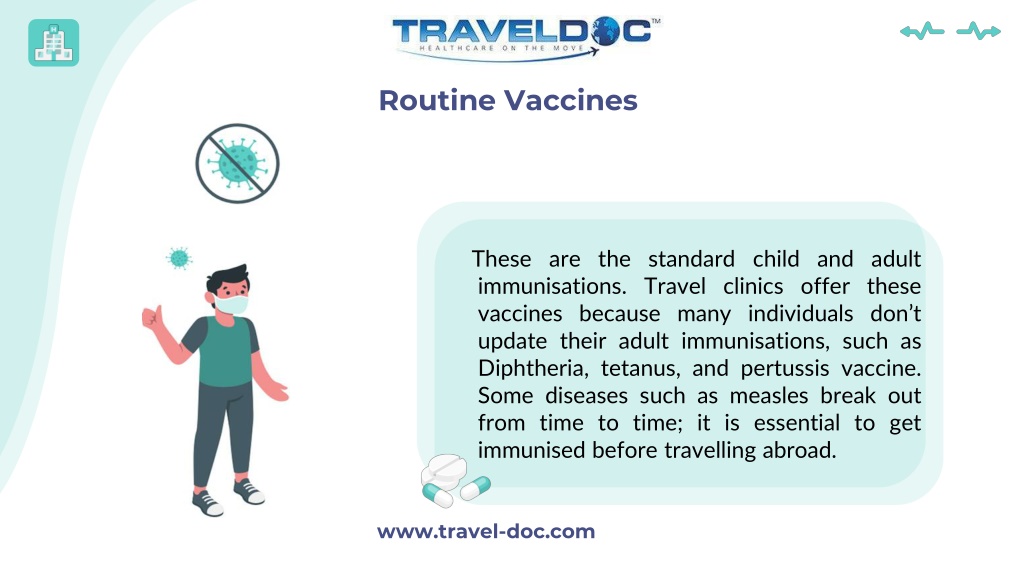 TRAVELDOC™
HEALTHCARE ON THE MOVE

Routine Vaccines

These are the standard child and adult immunisations. Travel clinics offer these vaccines because many individuals don't update their adult immunisations, such as Diphtheria, tetanus, and pertussis vaccine. Some diseases such as measles break out from time to time; it is essential to get immunised before travelling abroad.

www.travel-doc.com